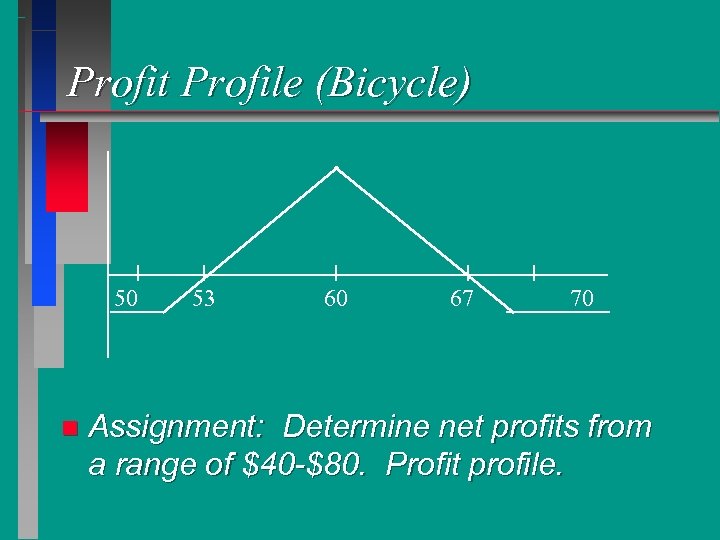 Profit Profile (Bicycle)

50
53
60
67
70

Assignment: Determine net profits from a range of \$40-\$80. Profit profile.